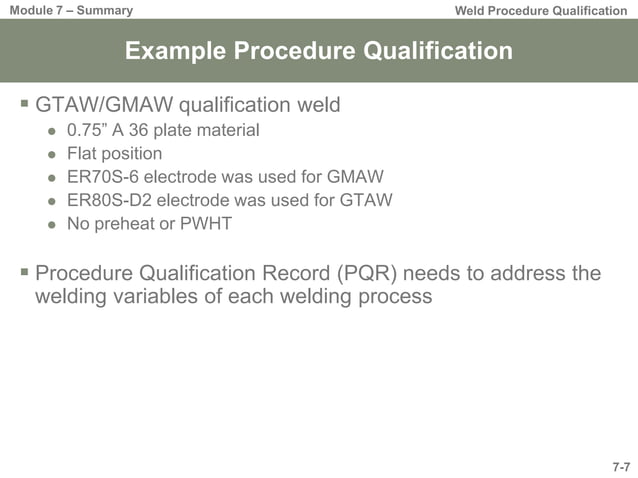 Module 7 – Summary

Weld Procedure Qualification

Example Procedure Qualification

▪ GTAW/GMAW qualification weld
  ● 0.75” A 36 plate material
  ● Flat position
  ● ER70S-6 electrode was used for GMAW
  ● ER80S-D2 electrode was used for GTAW
  ● No preheat or PWHT

▪ Procedure Qualification Record (PQR) needs to address the welding variables of each welding process

7-7